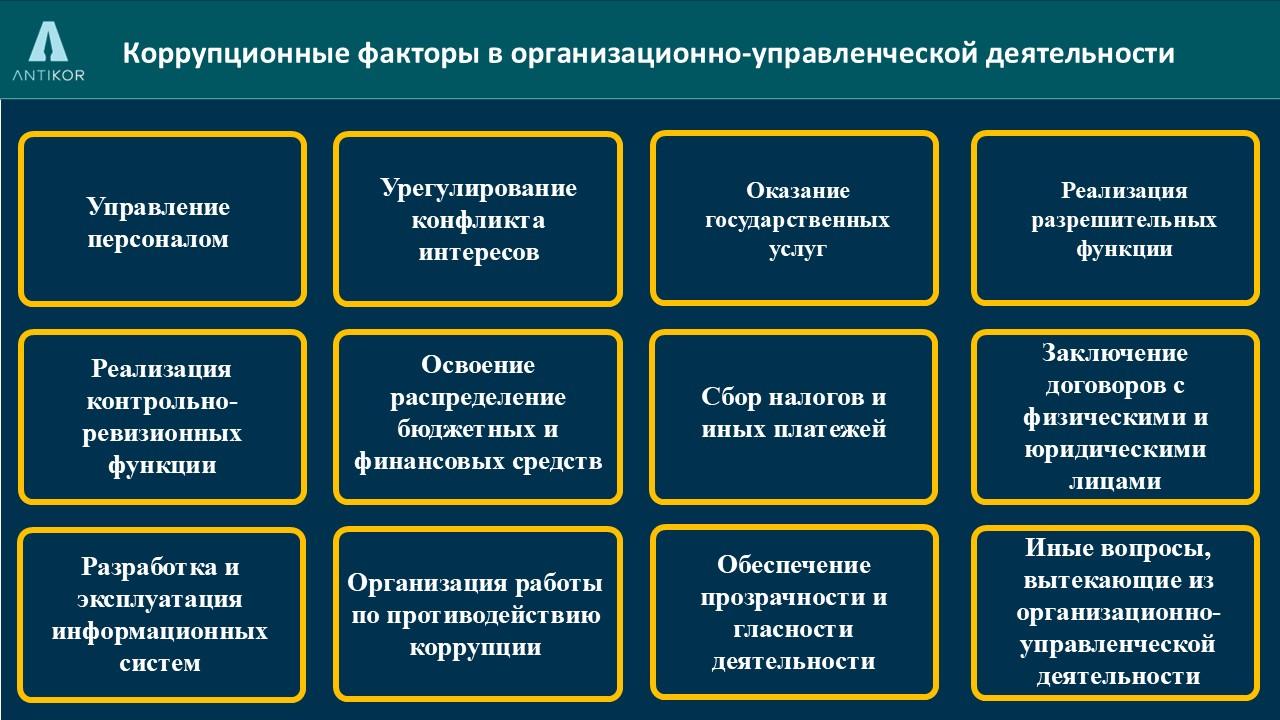 ANTIKOR

Коррупционные факторы в организационно-управленческой деятельности

Управление персоналом

Урегулирование конфликта интересов

Оказание государственных услуг

Реализация разрешительных функции

Реализация контрольно-ревизионных функции

Освоение распределение бюджетных и финансовых средств

Сбор налогов и иных платежей

Заключение договоров с физическими и юридическими лицами

Разработка и эксплуатация информационных систем

Организация работы по противодействию коррупции

Обеспечение прозрачности и гласности деятельности

Иные вопросы, вытекающие из организационно-управленческой деятельности